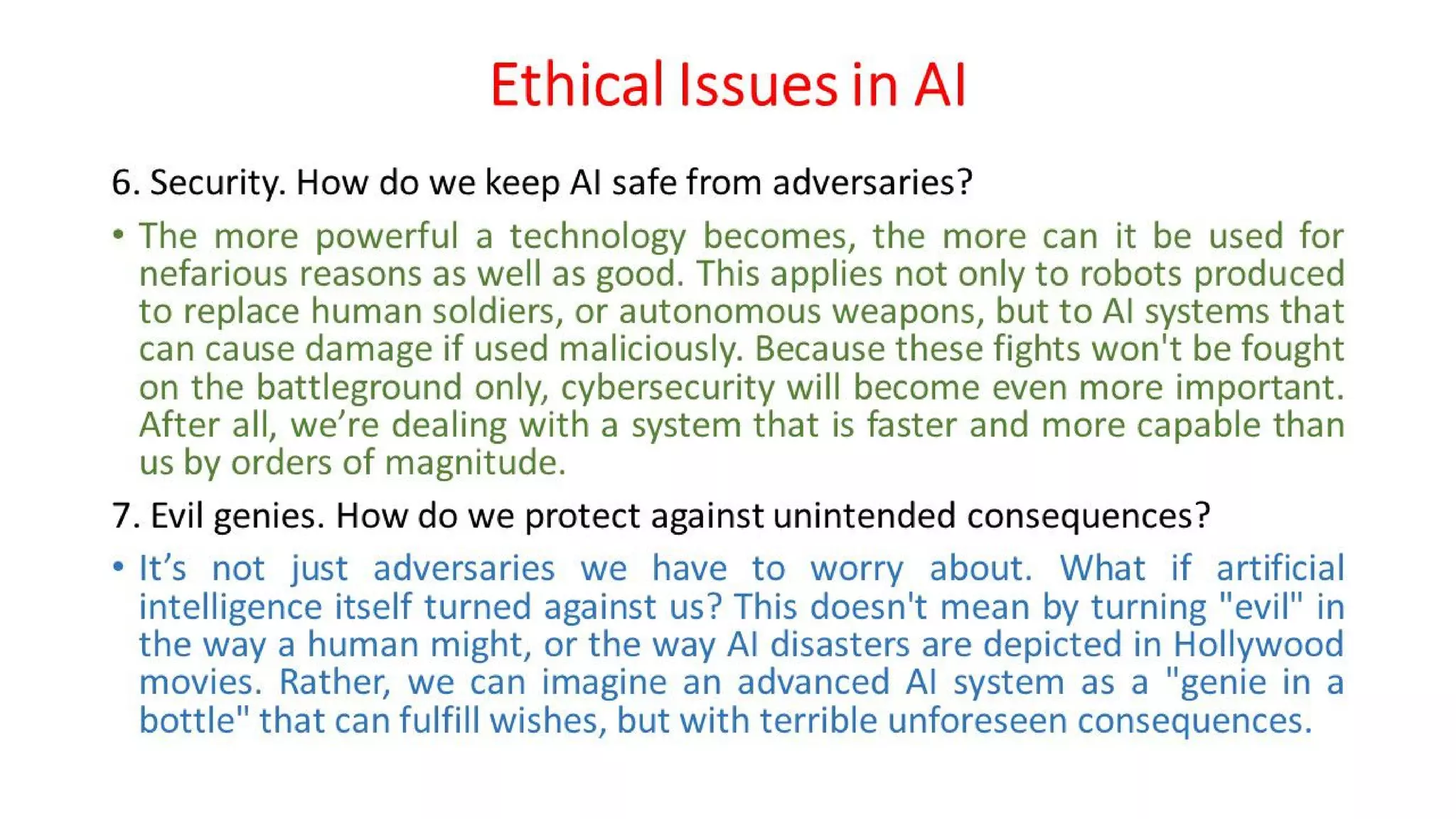 Ethical Issues in AI

6. Security. How do we keep AI safe from adversaries?

• The more powerful a technology becomes, the more can it be used for nefarious reasons as well as good. This applies not only to robots produced to replace human soldiers, or autonomous weapons, but to AI systems that can cause damage if used maliciously. Because these fights won't be fought on the battleground only, cybersecurity will become even more important. After all, we're dealing with a system that is faster and more capable than us by orders of magnitude.

7. Evil genies. How do we protect against unintended consequences?

• It's not just adversaries we have to worry about. What if artificial intelligence itself turned against us? This doesn't mean by turning "evil" in the way a human might, or the way AI disasters are depicted in Hollywood movies. Rather, we can imagine an advanced AI system as a "genie in a bottle" that can fulfill wishes, but with terrible unforeseen consequences.